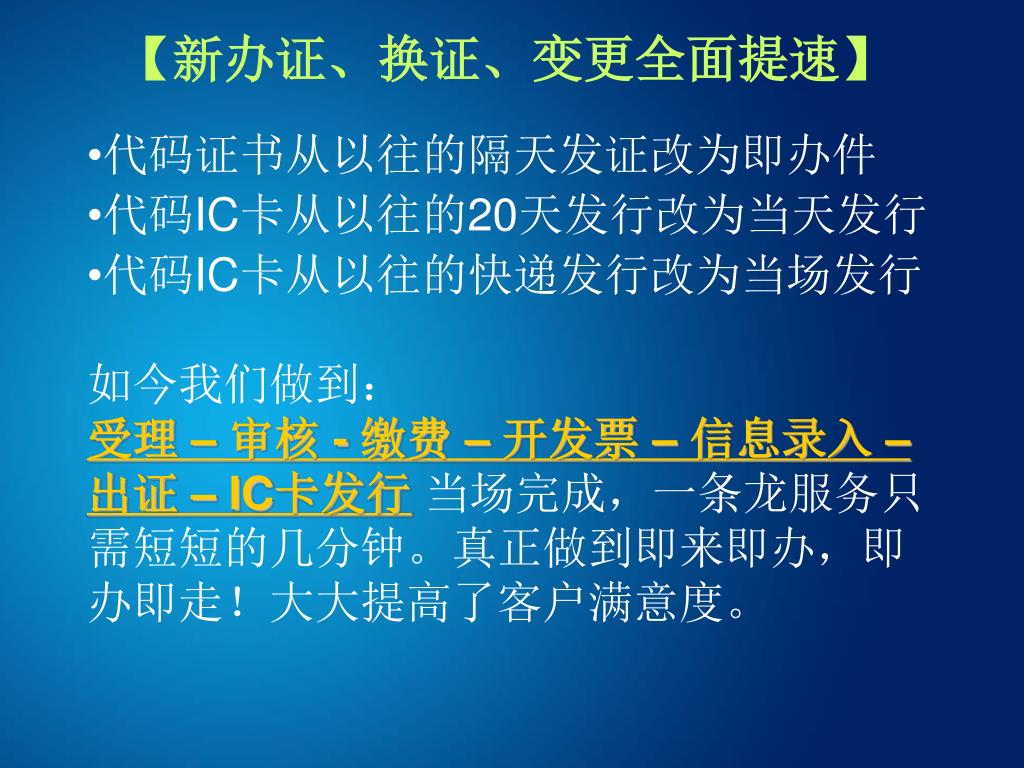 【新办证、换证、变更全面提速】

•代码证书从以往的隔天发证改为即办件
•代码IC卡从以往的20天发行改为当天发行
•代码IC卡从以往的快递发行改为当场发行

如今我们做到：
受理 – 审核 - 缴费 – 开发票 – 信息录入 – 出证 – IC卡发行 当场完成，一条龙服务只需短短的几分钟。真正做到即来即办，即办即走！大大提高了客户满意度。